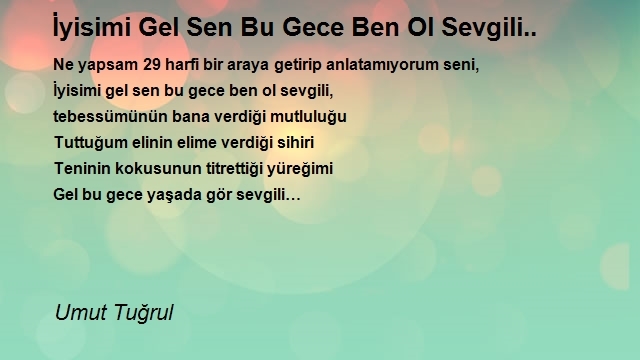 İyisimi Gel Sen Bu Gece Ben Ol Sevgili..

Ne yapsam 29 harfi bir araya getirip anlatamıyorum seni,
İyisimi gel sen bu gece ben ol sevgili,
tebessümünün bana verdiği mutluluğu
Tuttuğum elinin elime verdiği sihiri
Teninin kokusunun titrettiği yüreğimi
Gel bu gece yaşada gör sevgili…

Umut Tuğrul